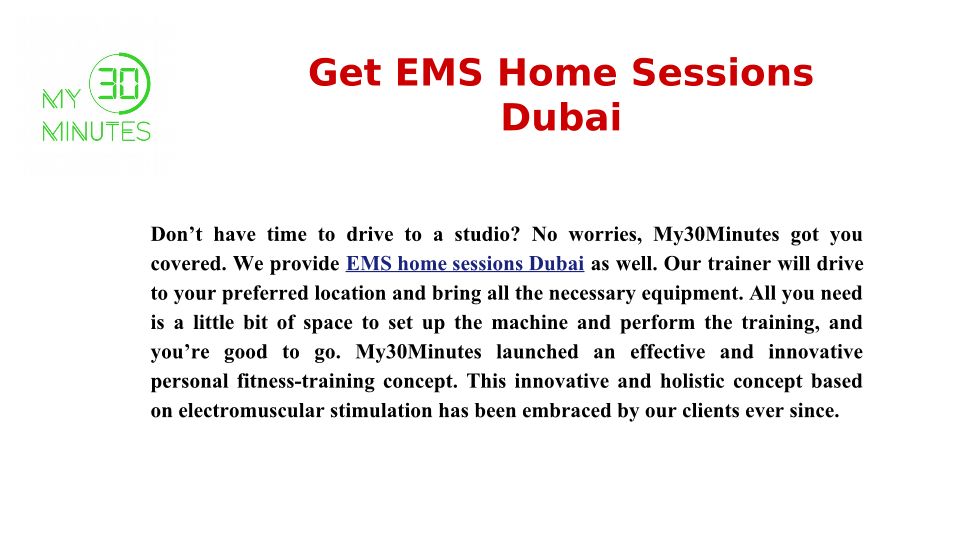 MY 30 MINUTES

Get EMS Home Sessions Dubai

Don’t have time to drive to a studio? No worries, My30Minutes got you covered. We provide EMS home sessions Dubai as well. Our trainer will drive to your preferred location and bring all the necessary equipment. All you need is a little bit of space to set up the machine and perform the training, and you’re good to go. My30Minutes launched an effective and innovative personal fitness-training concept. This innovative and holistic concept based on electromuscular stimulation has been embraced by our clients ever since.